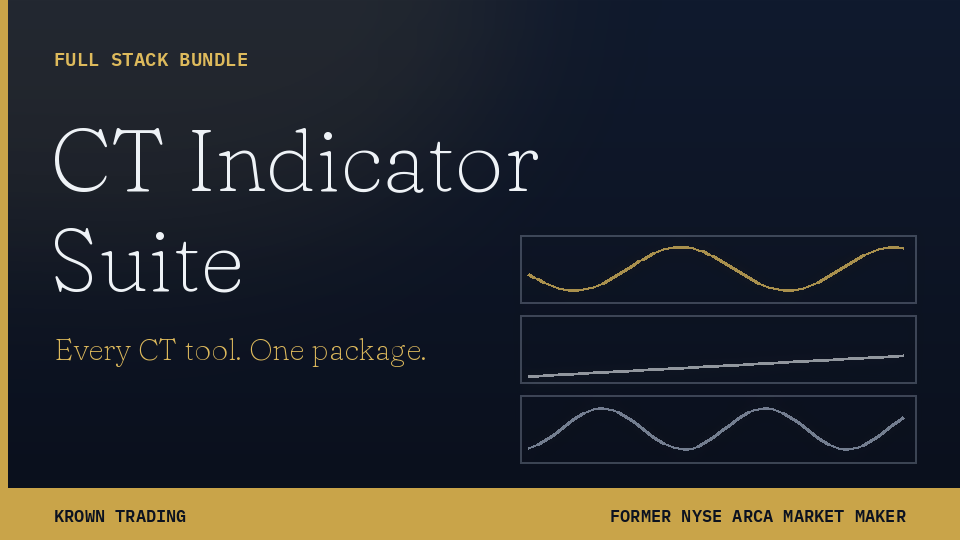 FULL STACK BUNDLE

CT Indicator Suite

Every CT tool. One package.

KROWN TRADING

FORMER NYSE ARCA MARKET MAKER